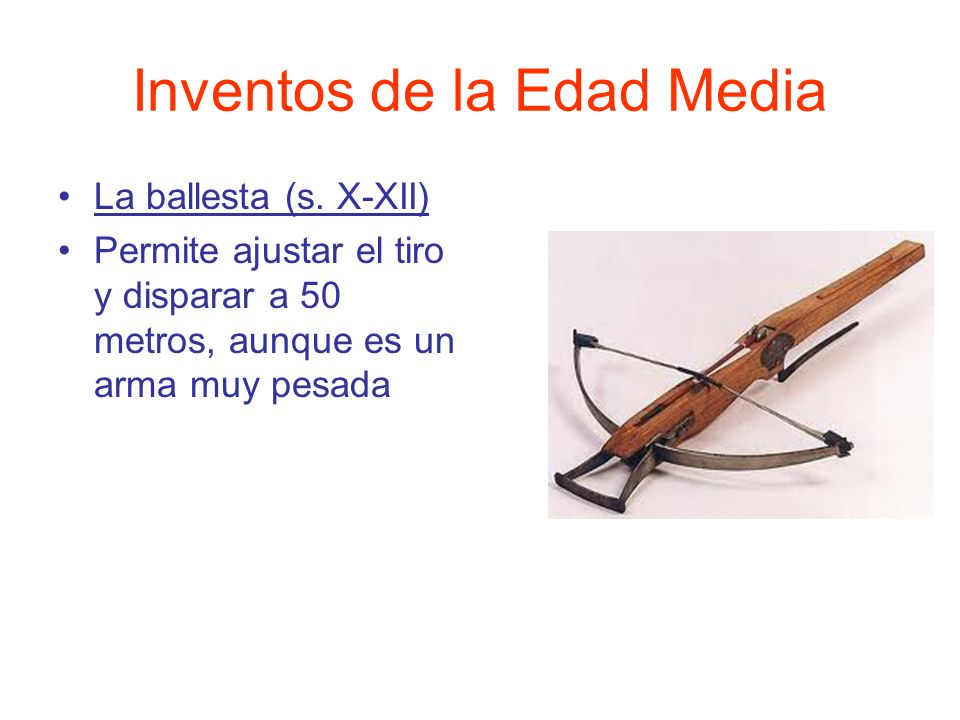 Inventos de la Edad Media

• La ballesta (s. X-XII)
• Permite ajustar el tiro y disparar a 50 metros, aunque es un arma muy pesada